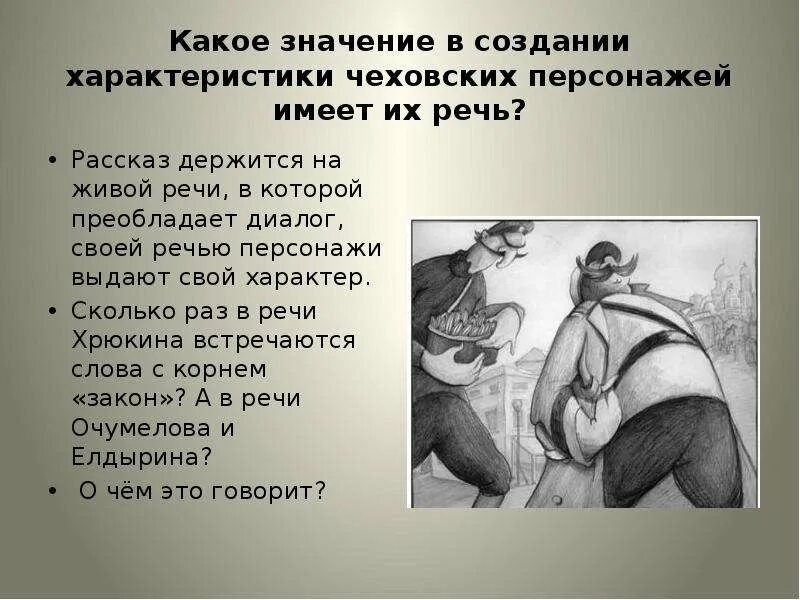 Какое значение в создании характеристики чеховских персонажей имеет их речь?

• Рассказ держится на живой речи, в которой преобладает диалог, своей речью персонажи выдают свой характер.
• Сколько раз в речи Хрюкина встречаются слова с корнем «закон»? А в речи Очумелова и Елдырина?
• О чём это говорит?